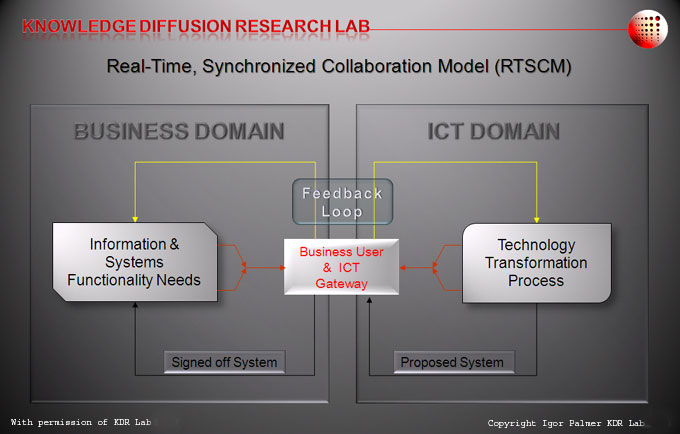 KNOWLEDGE DIFFUSION RESEARCH LAB

Real-Time, Synchronized Collaboration Model (RTSCM)

BUSINESS DOMAIN

ICT DOMAIN

Feedback Loop

Information & Systems Functionality Needs

Business User & ICT Gateway

Technology Transformation Process

Signed off System

Proposed System

With permission of KDR Lab

Copyright Igor Palmer KDR Lab